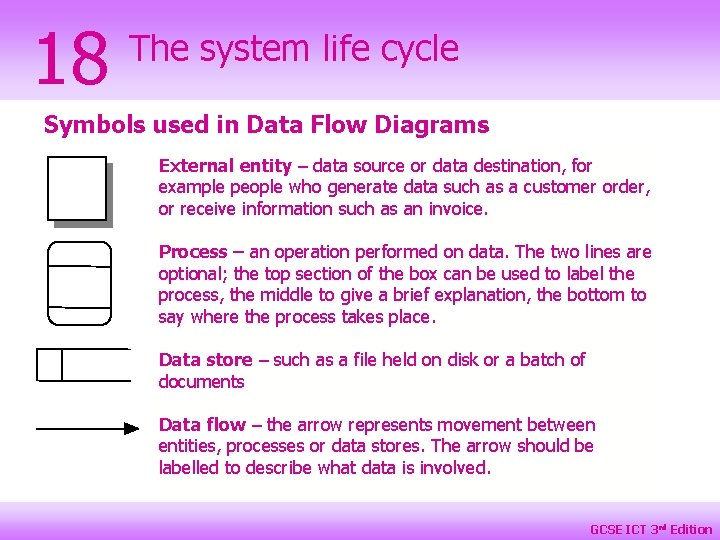 18 The system life cycle

Symbols used in Data Flow Diagrams

External entity – data source or data destination, for example people who generate data such as a customer order, or receive information such as an invoice.

Process – an operation performed on data. The two lines are optional; the top section of the box can be used to label the process, the middle to give a brief explanation, the bottom to say where the process takes place.

Data store – such as a file held on disk or a batch of documents

Data flow – the arrow represents movement between entities, processes or data stores. The arrow should be labelled to describe what data is involved.

GCSE ICT 3rd Edition